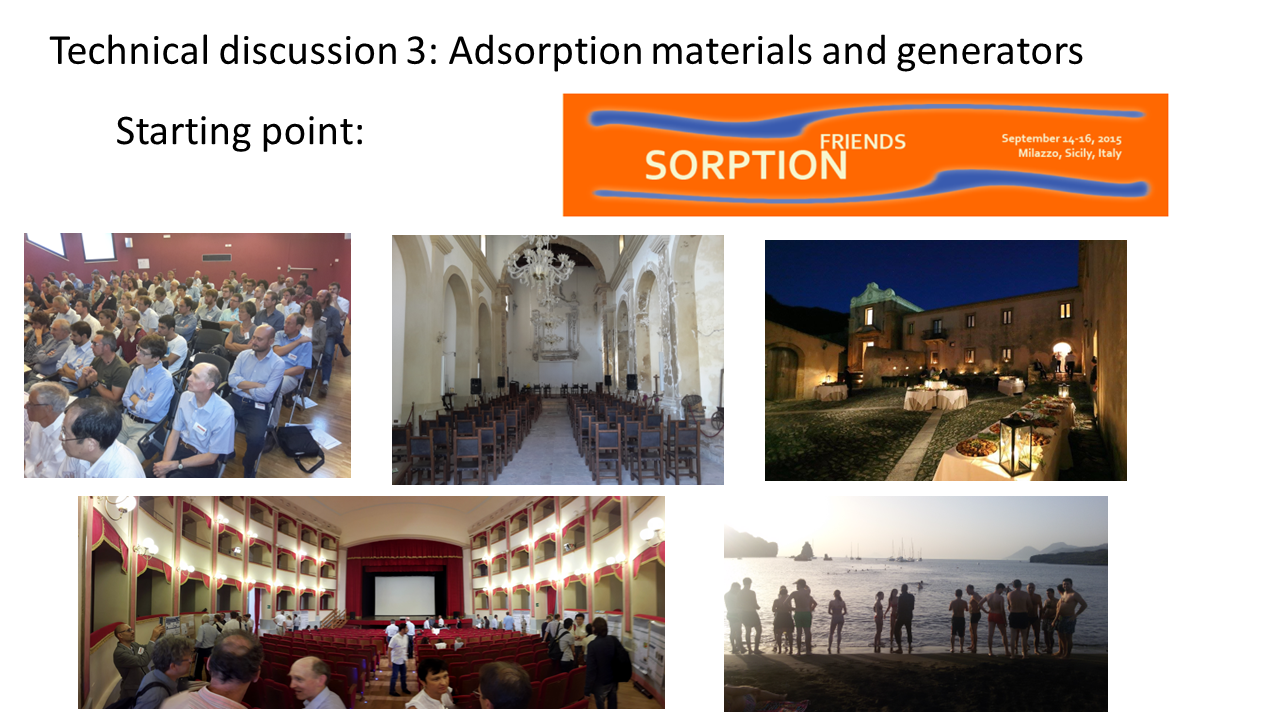 Technical discussion 3: Adsorption materials and generators

Starting point:

SORPTION FRIENDS

September 14-16, 2015
Milazzo, Sicily, Italy